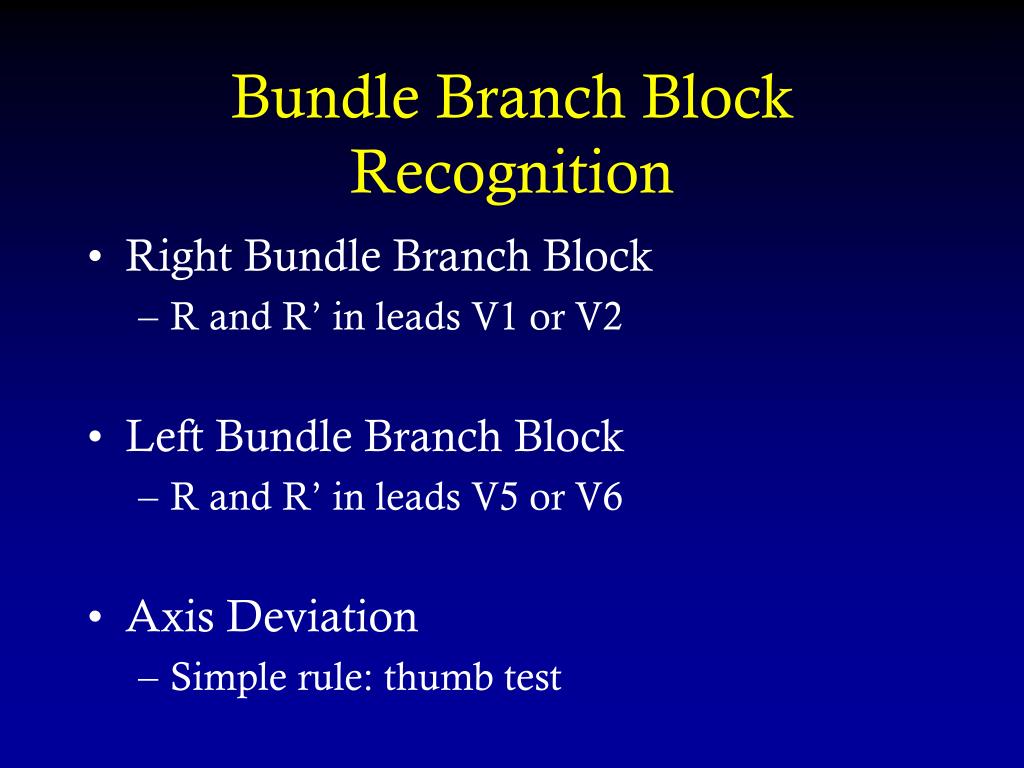 Bundle Branch Block Recognition

• Right Bundle Branch Block
– R and R’ in leads V1 or V2

• Left Bundle Branch Block
– R and R’ in leads V5 or V6

• Axis Deviation
– Simple rule: thumb test